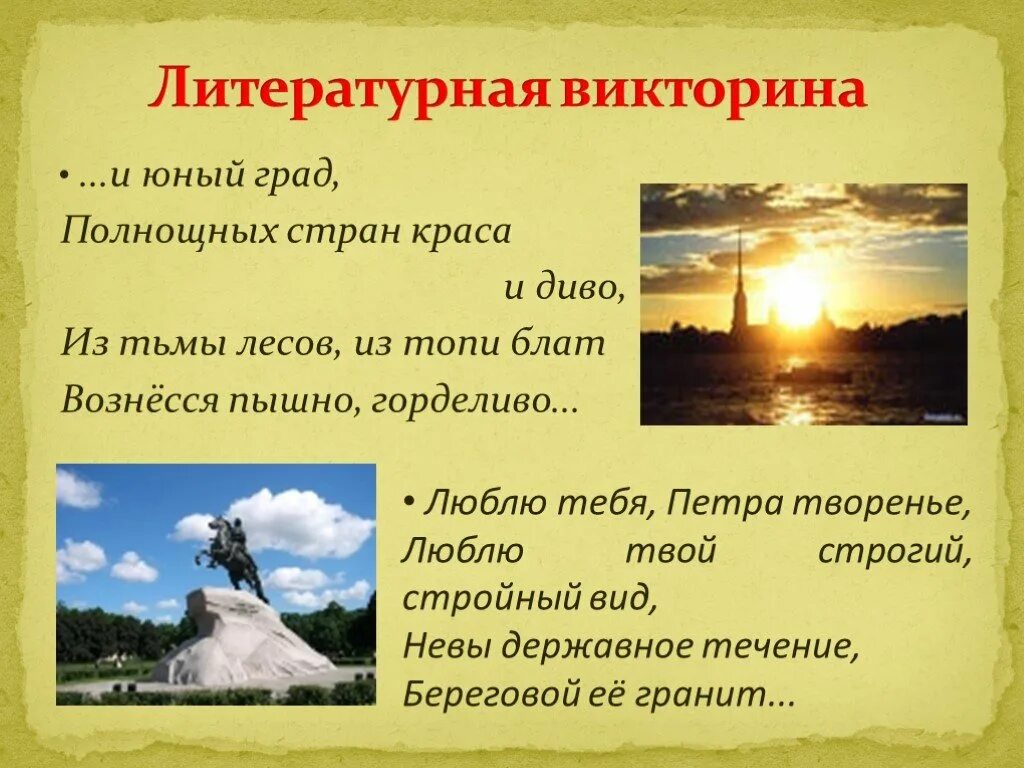 Литературная викторина

• …и юный град,
Полнощных стран краса
и диво,
Из тьмы лесов, из топи блат
Вознёсся пышно, горделиво…

• Люблю тебя, Петра творенье,
Люблю твой строгий, стройный вид,
Невы державное течение,
Береговой её гранит…